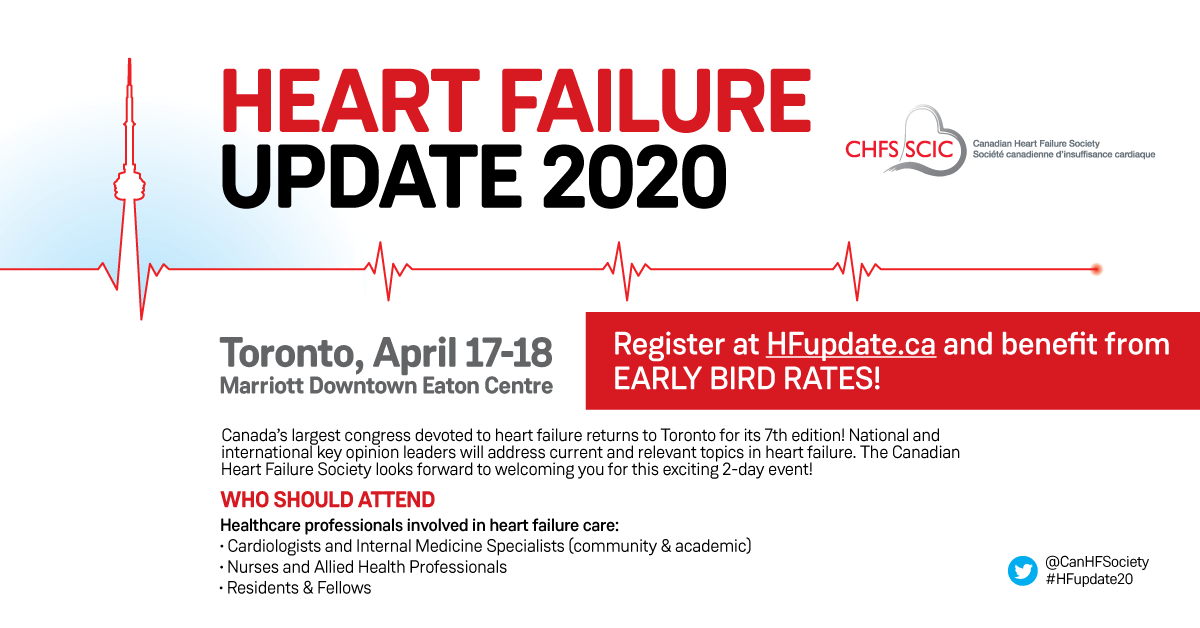 HEART FAILURE UPDATE 2020

CHFS SCIC Canadian Heart Failure Society Société canadienne d'insuffisance cardiaque

Toronto, April 17-18
Marriott Downtown Eaton Centre

Register at HFupdate.ca and benefit from EARLY BIRD RATES!

Canada's largest congress devoted to heart failure returns to Toronto for its 7th edition! National and international key opinion leaders will address current and relevant topics in heart failure. The Canadian Heart Failure Society looks forward to welcoming you for this exciting 2-day event!

WHO SHOULD ATTEND

Healthcare professionals involved in heart failure care:
• Cardiologists and Internal Medicine Specialists (community & academic)
• Nurses and Allied Health Professionals
• Residents & Fellows

@CanHFSociety
#HFupdate20